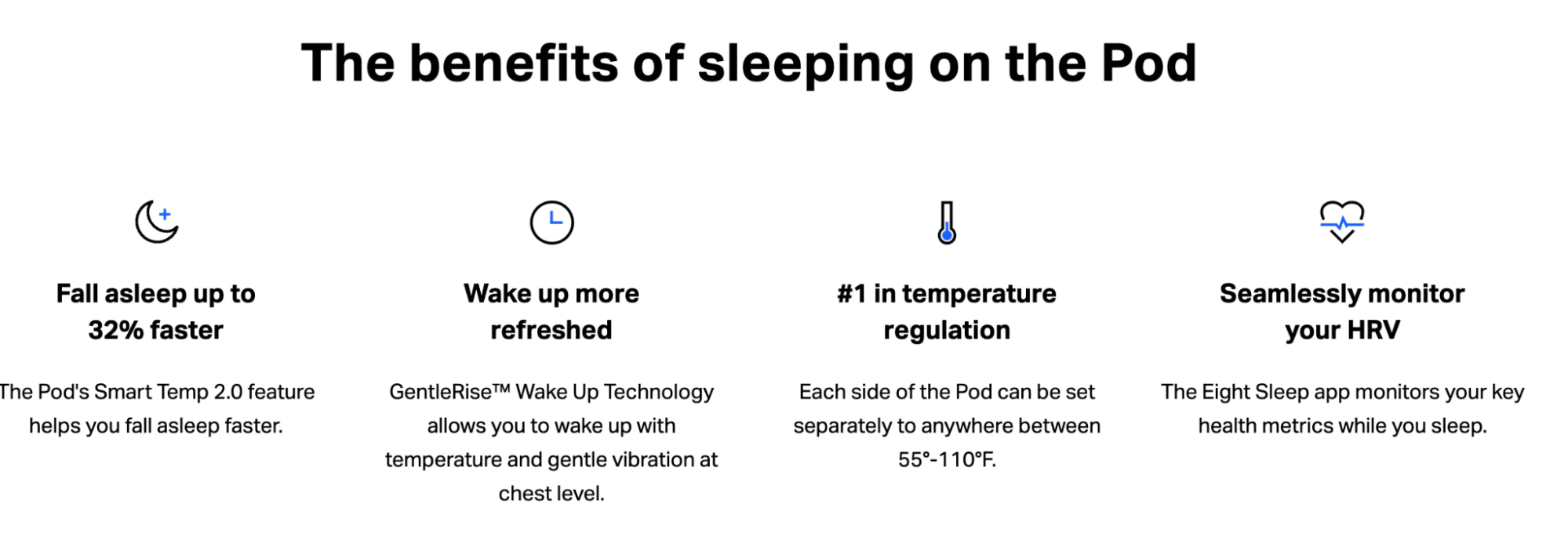 The benefits of sleeping on the Pod

Fall asleep up to 32% faster

The Pod's Smart Temp 2.0 feature helps you fall asleep faster.

Wake up more refreshed

GentleRise™ Wake Up Technology allows you to wake up with temperature and gentle vibration at chest level.

#1 in temperature regulation

Each side of the Pod can be set separately to anywhere between 55°-110°F.

Seamlessly monitor your HRV

The Eight Sleep app monitors your key health metrics while you sleep.